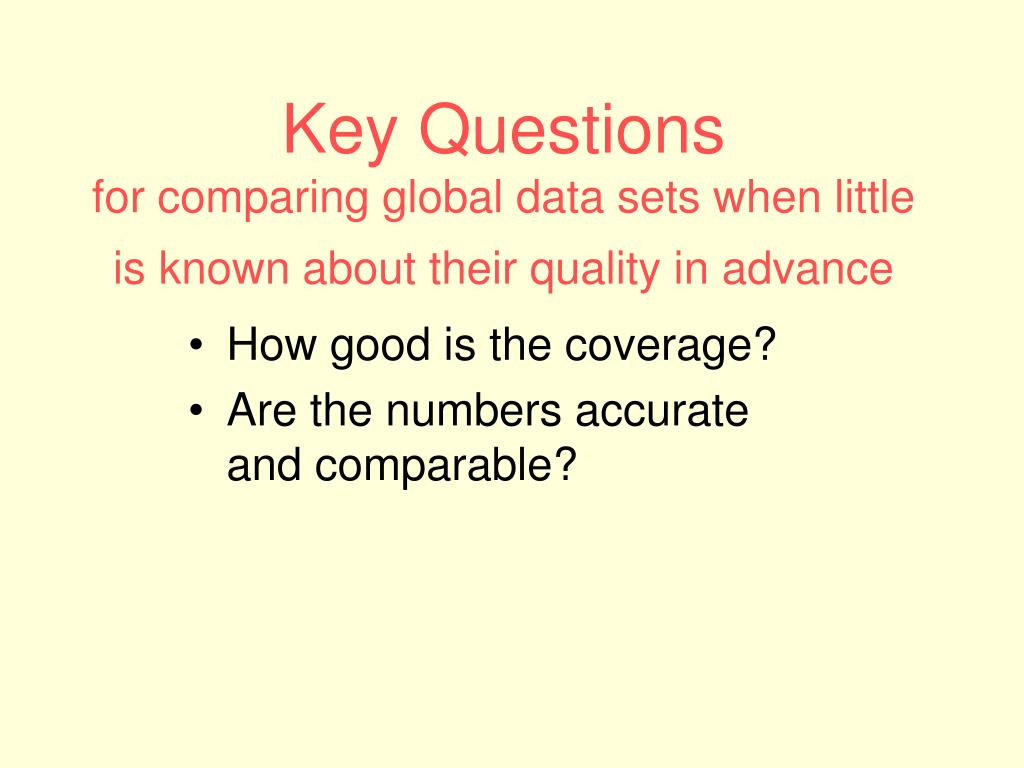 Key Questions
for comparing global data sets when little is known about their quality in advance

• How good is the coverage?
• Are the numbers accurate and comparable?